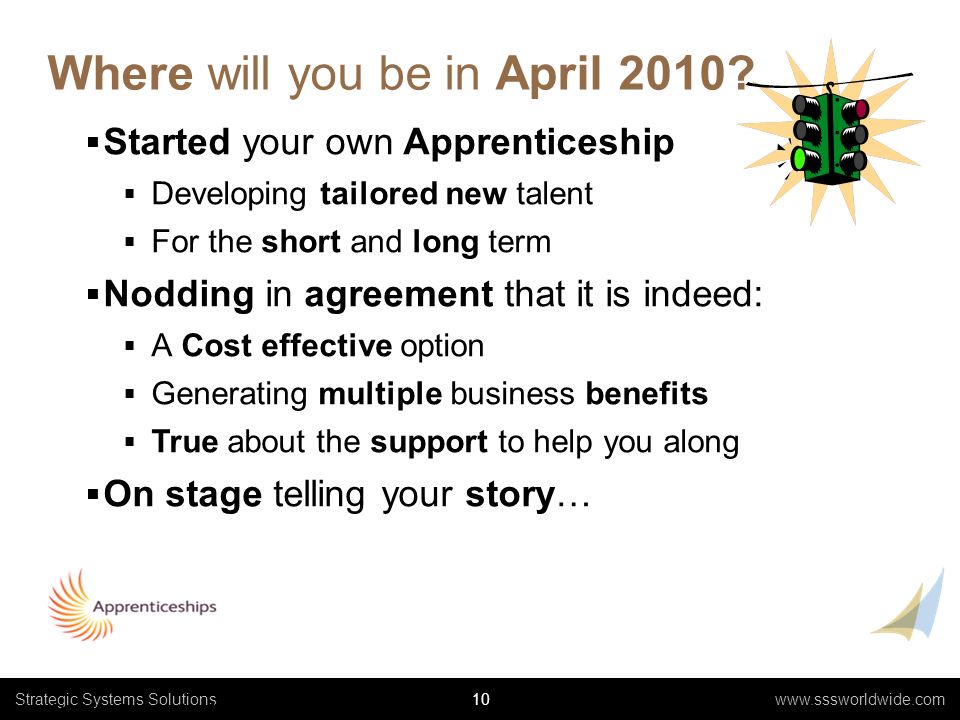 Where will you be in April 2010?

▪ Started your own Apprenticeship
 ▪ Developing tailored new talent
 ▪ For the short and long term
▪ Nodding in agreement that it is indeed:
 ▪ A Cost effective option
 ▪ Generating multiple business benefits
 ▪ True about the support to help you along
▪ On stage telling your story…

Apprenticeships

Strategic Systems Solutions 10 www.sssworldwide.com